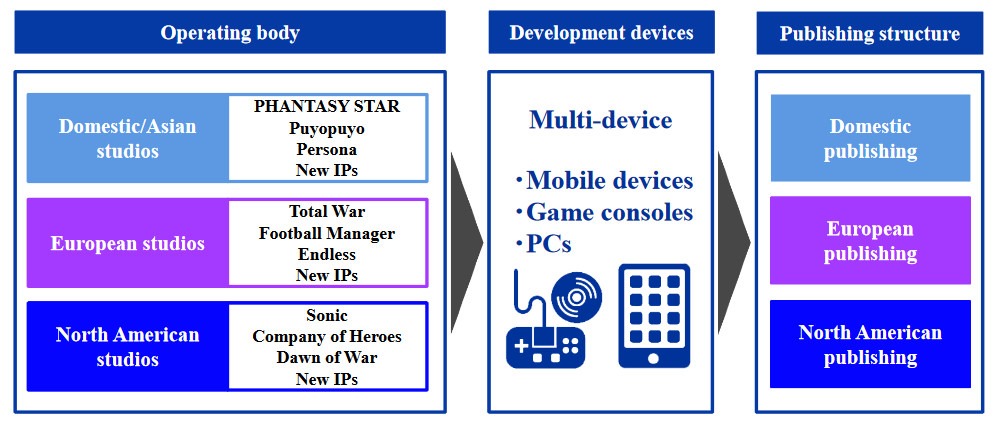 Operating body

Domestic/Asian studios

PHANTASY STAR
Puyopuyo
Persona
New IPs

European studios

Total War
Football Manager
Endless
New IPs

North American studios

Sonic
Company of Heroes
Dawn of War
New IPs

Development devices

Multi-device

・Mobile devices
・Game consoles
・PCs

Publishing structure

Domestic publishing

European publishing

North American publishing